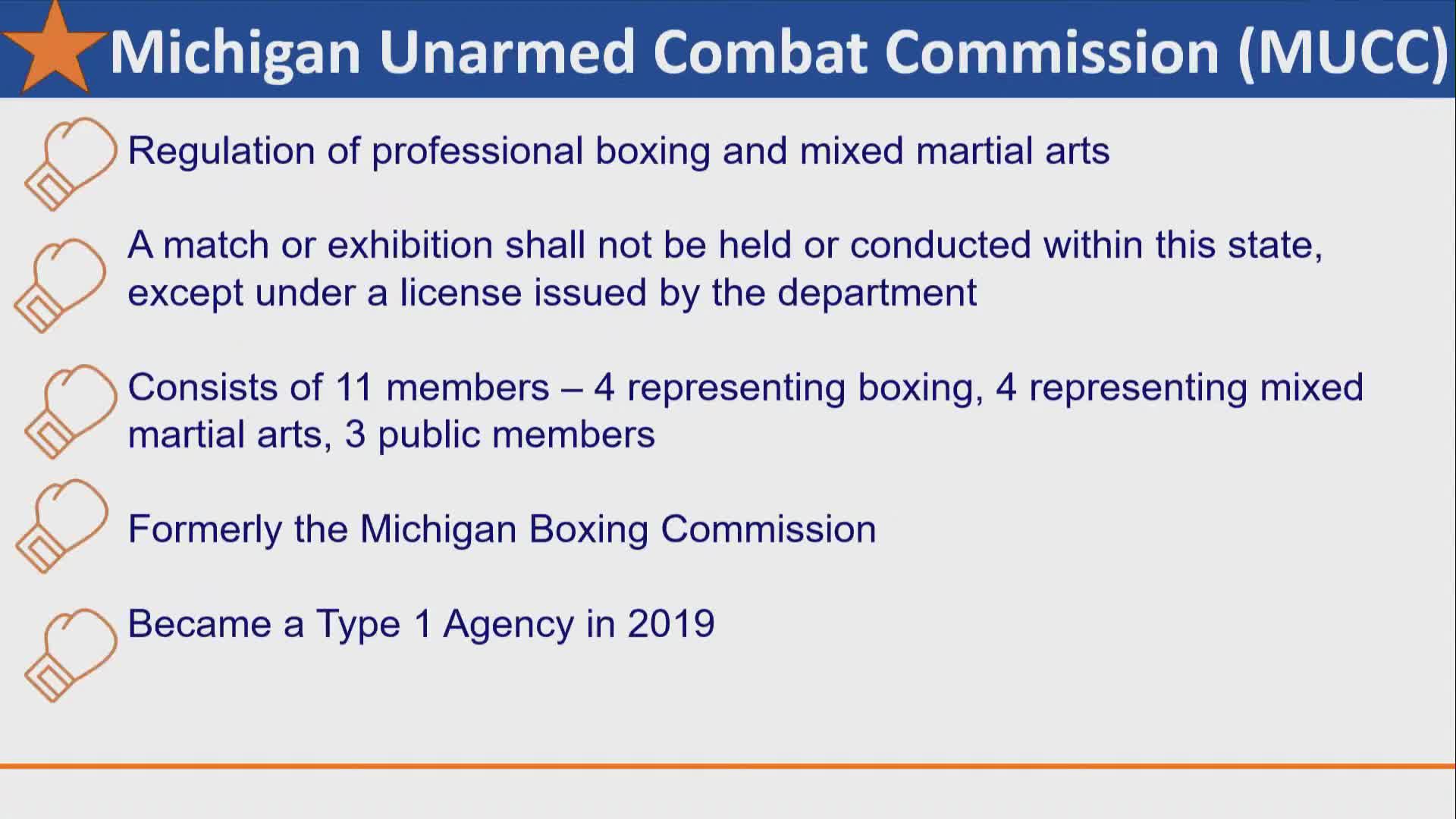 Michigan Unarmed Combat Commission (MUCC)

Regulation of professional boxing and mixed martial arts

A match or exhibition shall not be held or conducted within this state, except under a license issued by the department

Consists of 11 members – 4 representing boxing, 4 representing mixed martial arts, 3 public members

Formerly the Michigan Boxing Commission

Became a Type 1 Agency in 2019